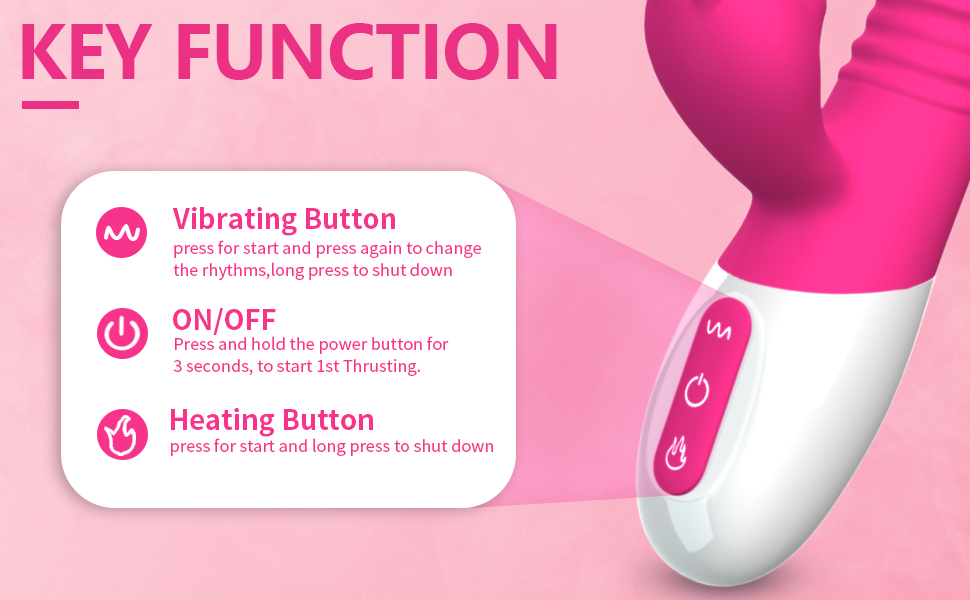 KEY FUNCTION

Vibrating Button
press for start and press again to change the rhythms,long press to shut down

ON/OFF
Press and hold the power button for 3 seconds, to start 1st Thrusting.

Heating Button
press for start and long press to shut down